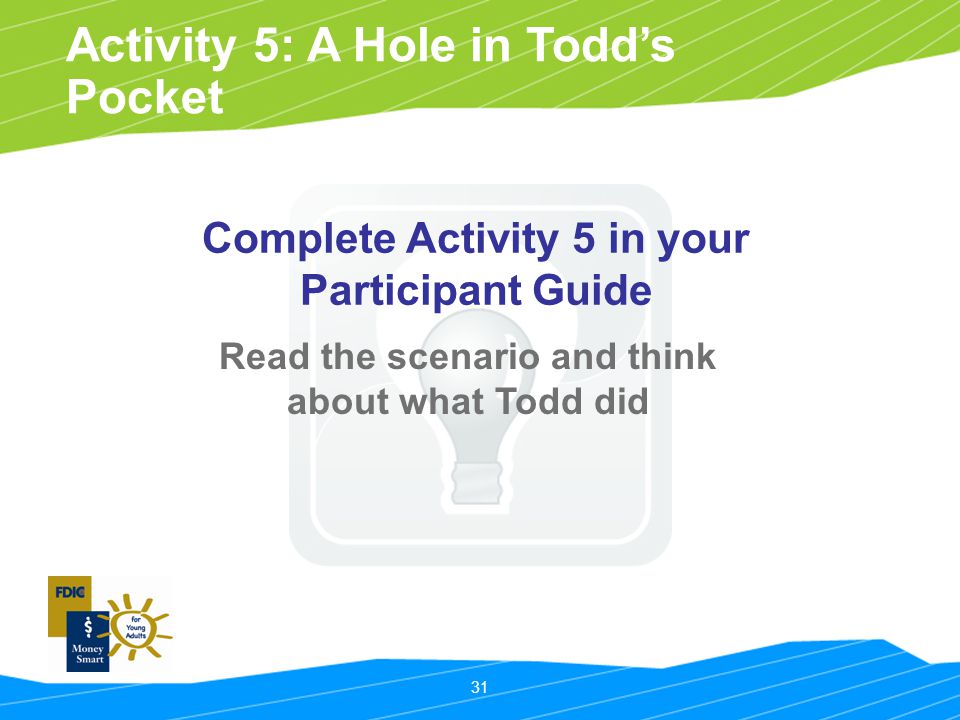 Activity 5: A Hole in Todd's Pocket

Complete Activity 5 in your Participant Guide

Read the scenario and think about what Todd did

FDIC
$
Money Smart
for Young Adults

31